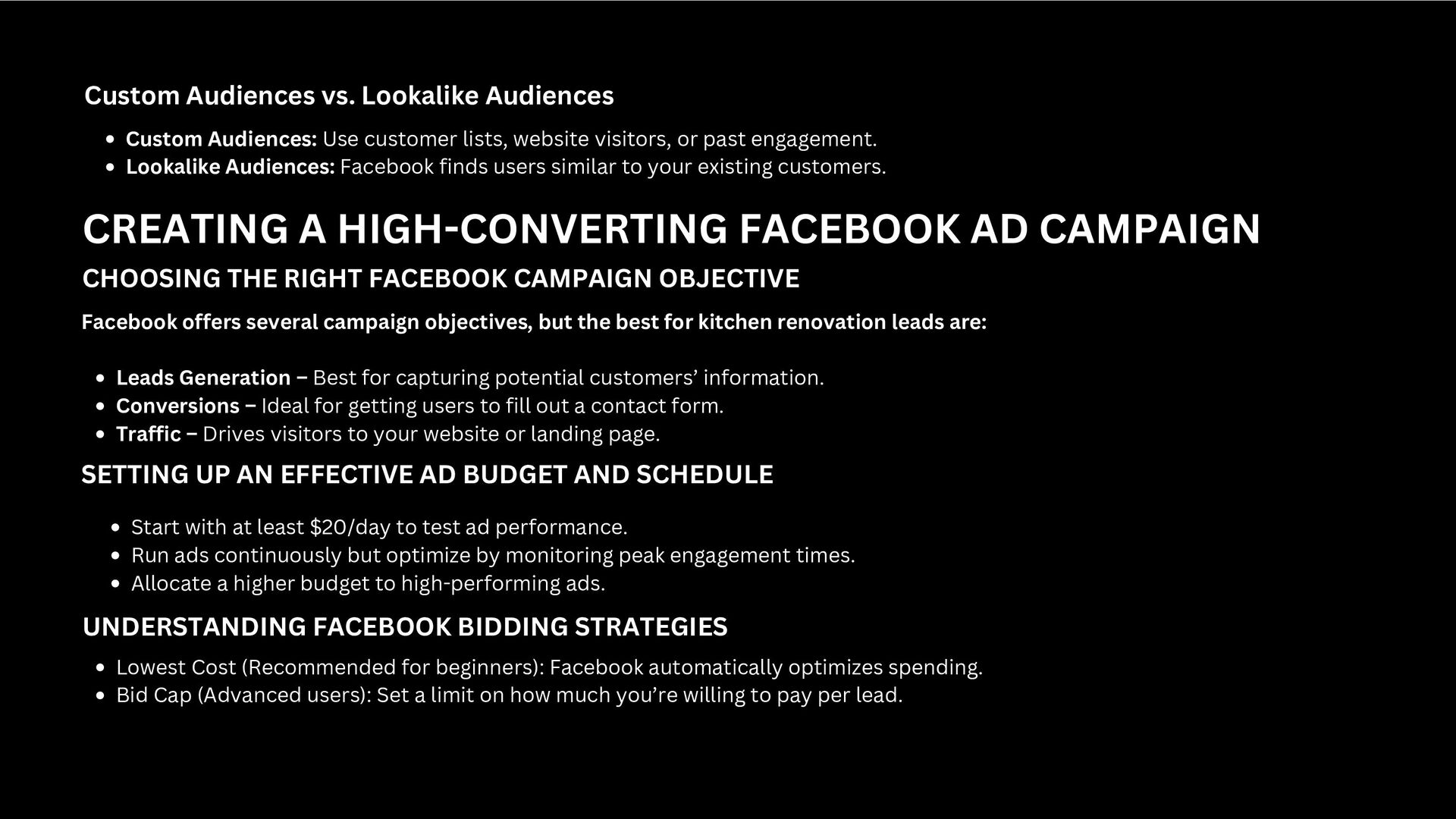 Custom Audiences vs. Lookalike Audiences

- Custom Audiences: Use customer lists, website visitors, or past engagement.
- Lookalike Audiences: Facebook finds users similar to your existing customers.

CREATING A HIGH-CONVERTING FACEBOOK AD CAMPAIGN

CHOOSING THE RIGHT FACEBOOK CAMPAIGN OBJECTIVE

Facebook offers several campaign objectives, but the best for kitchen renovation leads are:

- Leads Generation – Best for capturing potential customers' information.
- Conversions – Ideal for getting users to fill out a contact form.
- Traffic – Drives visitors to your website or landing page.

SETTING UP AN EFFECTIVE AD BUDGET AND SCHEDULE

- Start with at least \$20/day to test ad performance.
- Run ads continuously but optimize by monitoring peak engagement times.
- Allocate a higher budget to high-performing ads.

UNDERSTANDING FACEBOOK BIDDING STRATEGIES

- Lowest Cost (Recommended for beginners): Facebook automatically optimizes spending.
- Bid Cap (Advanced users): Set a limit on how much you're willing to pay per lead.